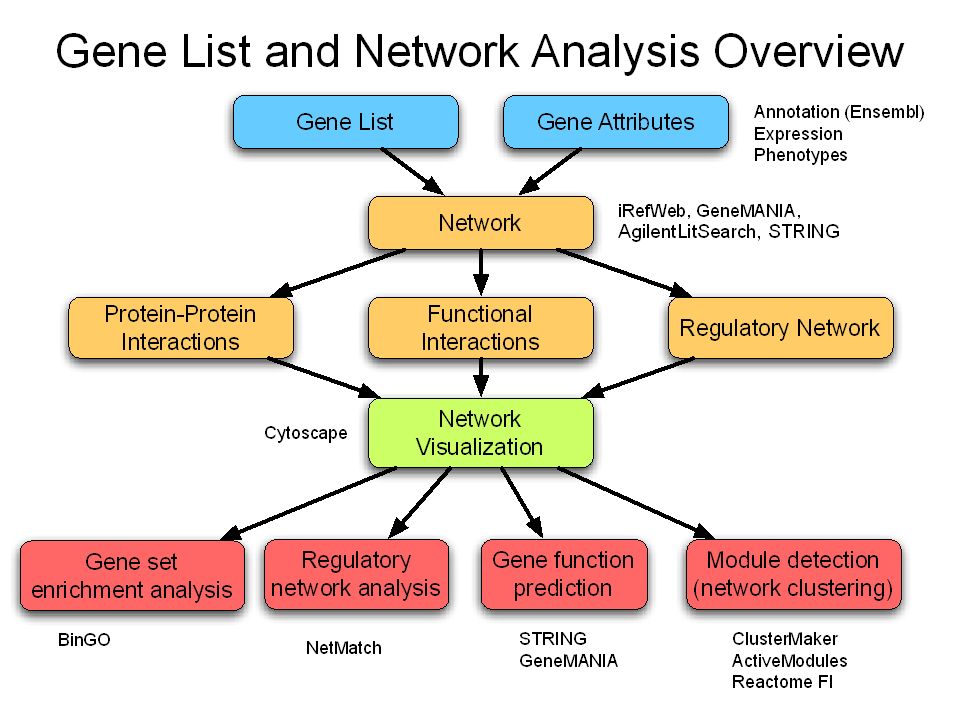 Gene List and Network Analysis Overview

Gene List

Gene Attributes

Annotation (Ensembl)
Expression
Phenotypes

Network

iRefWeb, GeneMANIA, AgilentLitSearch, STRING

Protein-Protein Interactions

Functional Interactions

Regulatory Network

Cytoscape

Network Visualization

Gene set enrichment analysis

Regulatory network analysis

Gene function prediction

Module detection (network clustering)

BinGO

NetMatch

STRING
GeneMANIA

ClusterMaker
ActiveModules
Reactome FI